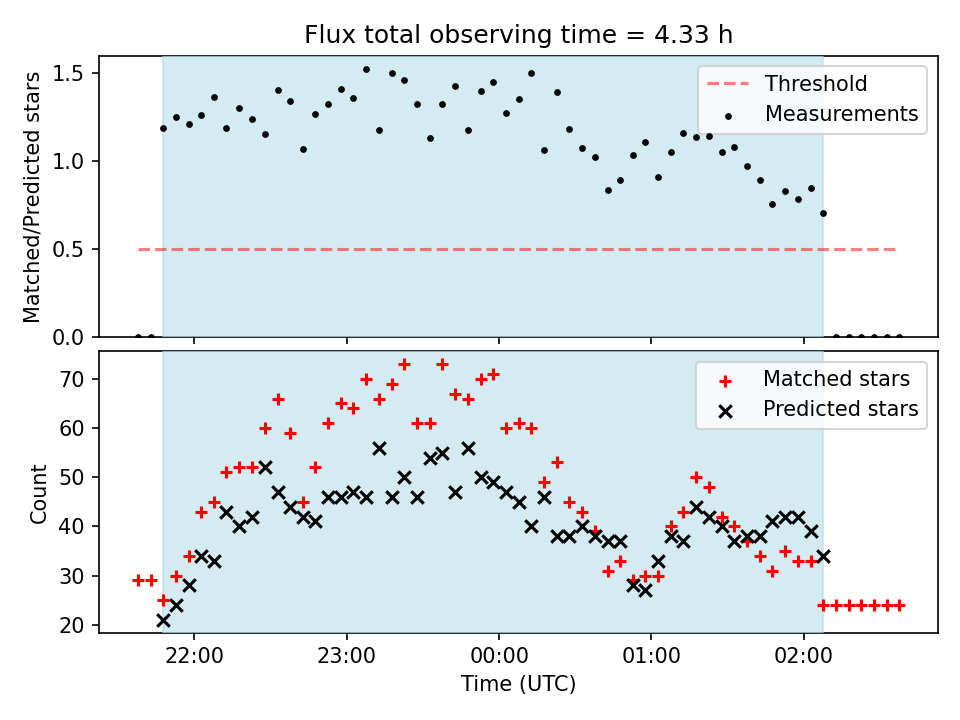 Flux total observing time = 4.33 h

Matched/Predicted stars

1.5
1.0
0.5
0.0

Threshold
Measurements

Count

70
60
50
40
30
20

Matched stars
Predicted stars

22:00
23:00
00:00
01:00
02:00

Time (UTC)